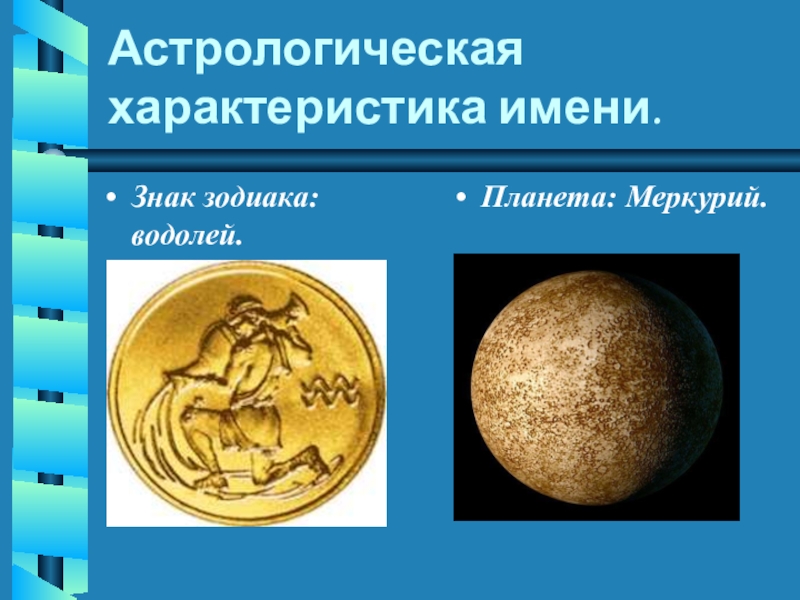 Астрологическая характеристика имени.

• Знак зодиака: водолей.

• Планета: Меркурий.